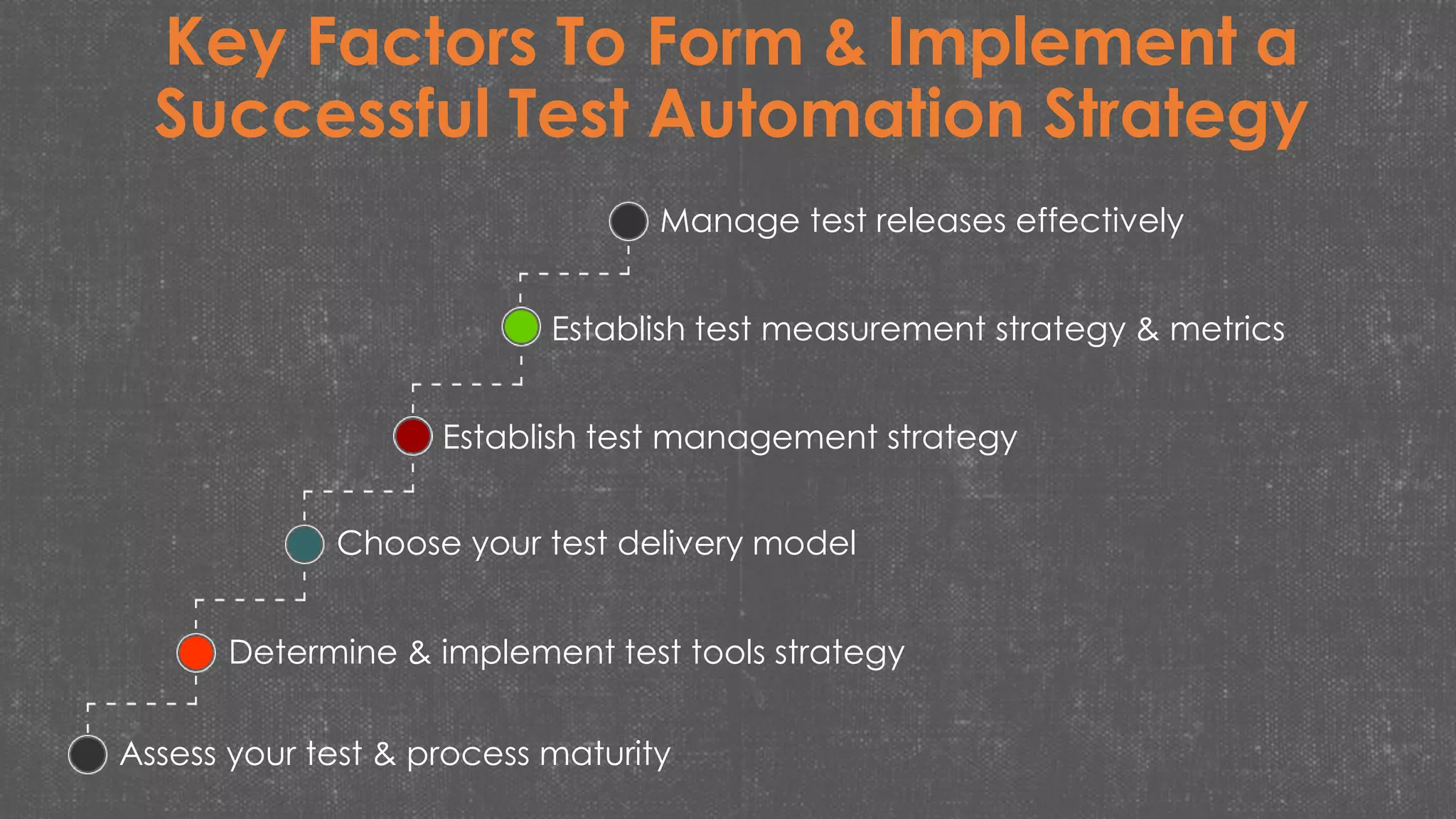 Key Factors To Form & Implement a Successful Test Automation Strategy

Manage test releases effectively

Establish test measurement strategy & metrics

Establish test management strategy

Choose your test delivery model

Determine & implement test tools strategy

Assess your test & process maturity